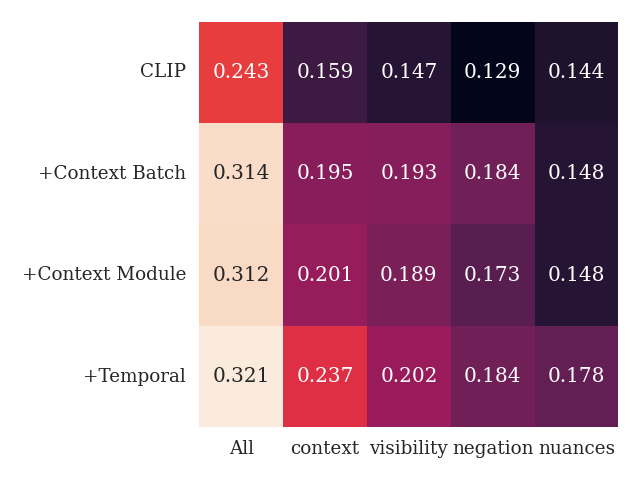 |  | All | context | visibility | negation | nuances |
|---|---|---|---|---|---|
| CLIP | 0.243 | 0.159 | 0.147 | 0.129 | 0.144 |
| +Context Batch | 0.314 | 0.195 | 0.193 | 0.184 | 0.148 |
| +Context Module | 0.312 | 0.201 | 0.189 | 0.173 | 0.148 |
| +Temporal | 0.321 | 0.237 | 0.202 | 0.184 | 0.178 |